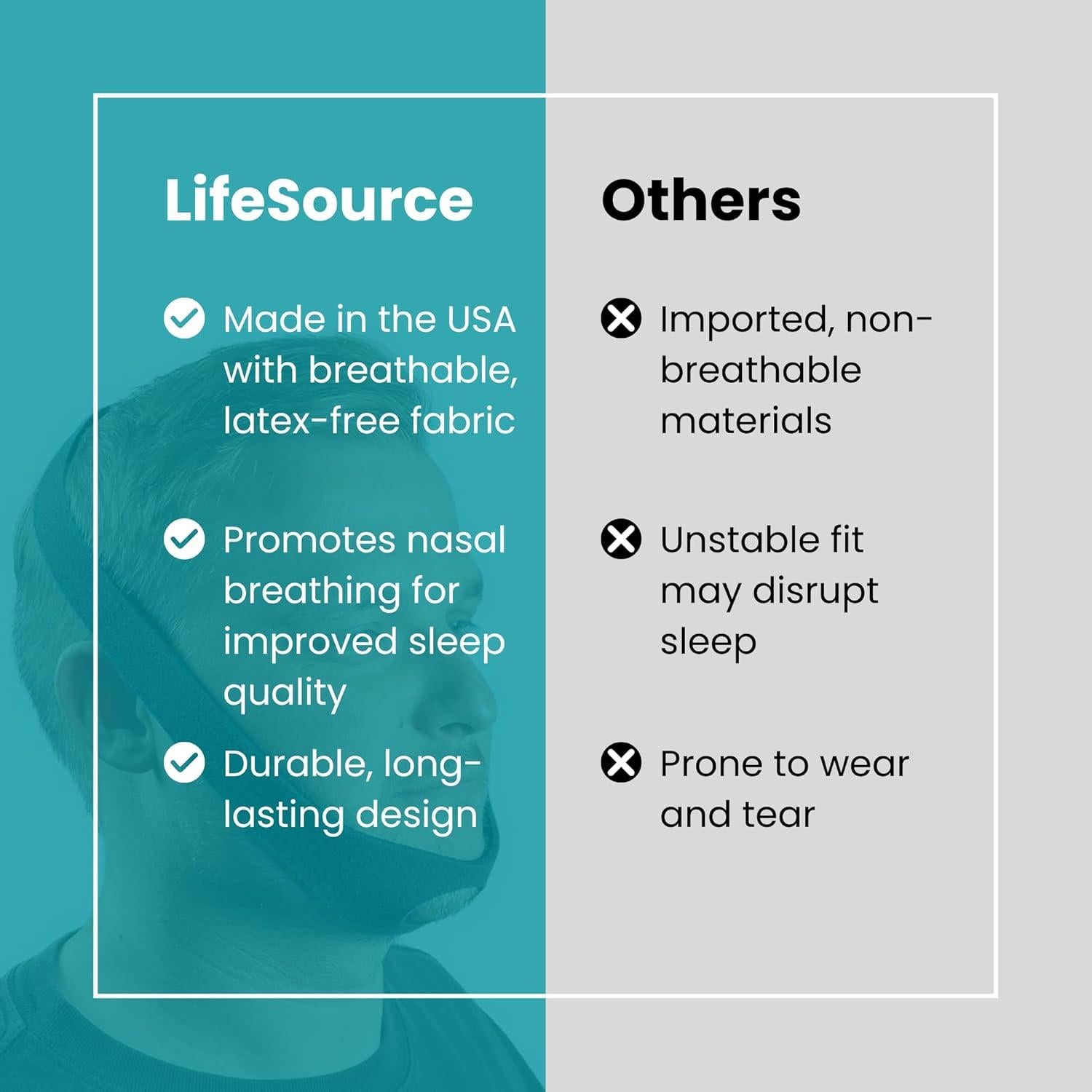 LifeSource

Made in the USA with breathable, latex-free fabric

Promotes nasal breathing for improved sleep quality

Durable, long-lasting design

Others

Imported, non-breathable materials

Unstable fit may disrupt sleep

Prone to wear and tear